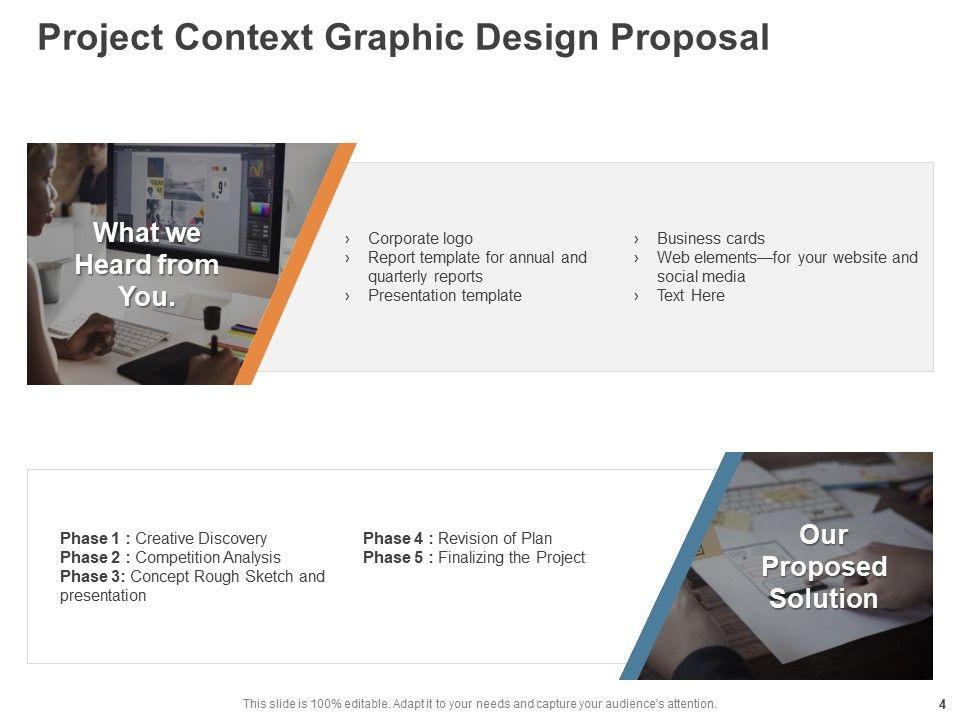 Project Context Graphic Design Proposal

What we Heard from You.

› Corporate logo
› Report template for annual and quarterly reports
› Presentation template

› Business cards
› Web elements—for your website and social media
› Text Here

Phase 1 : Creative Discovery
Phase 2 : Competition Analysis
Phase 3: Concept Rough Sketch and presentation

Phase 4 : Revision of Plan
Phase 5 : Finalizing the Project

Our Proposed Solution

This slide is 100% editable. Adapt it to your needs and capture your audience's attention.

4